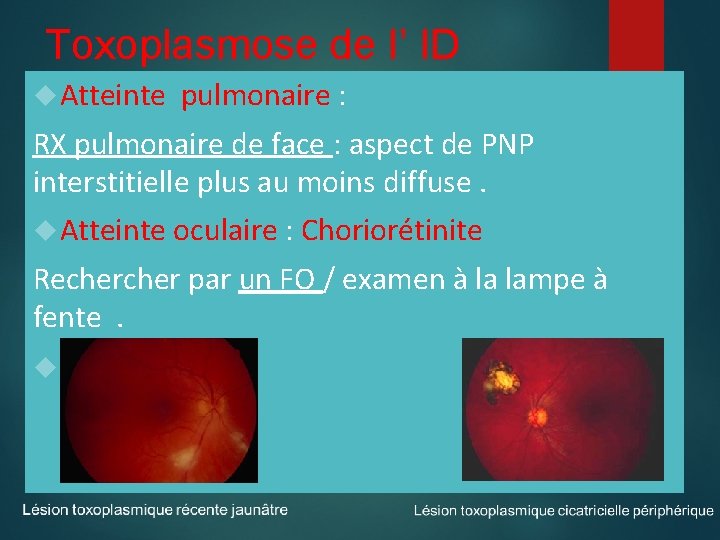 Toxoplasmose de l' ID

Atteinte pulmonaire :

RX pulmonaire de face : aspect de PNP interstitielle plus au moins diffuse .

Atteinte oculaire : Choriorétinite

Rechercher par un FO / examen à la lampe à fente .

Lésion toxoplasmique récente jaunâtre

Lésion toxoplasmique cicatricielle périphérique